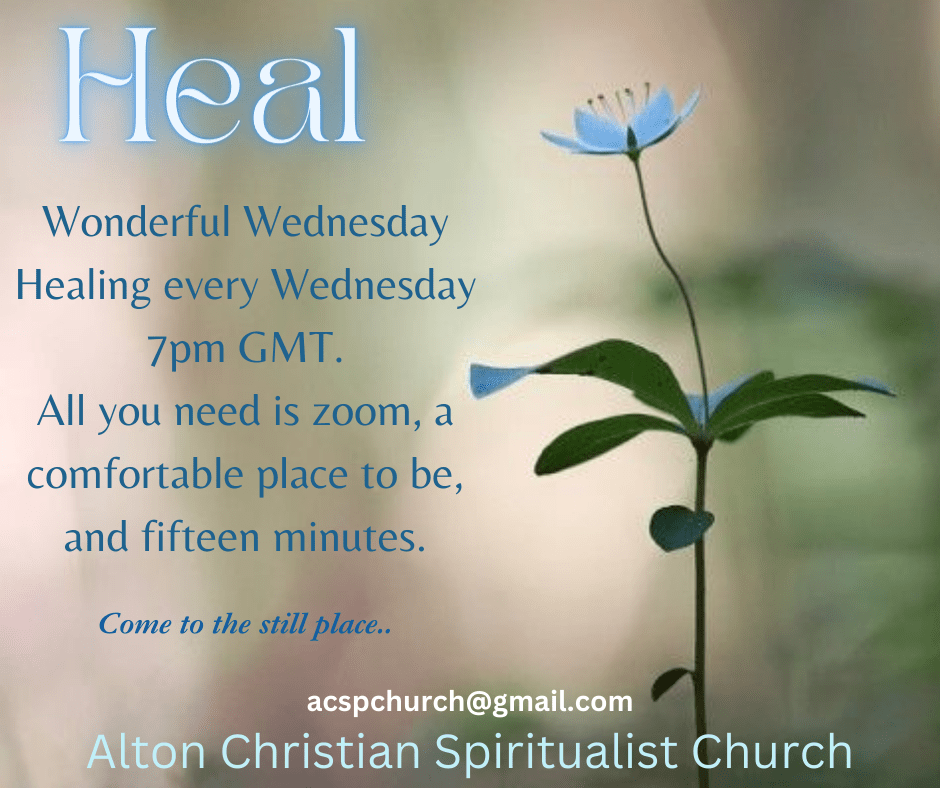 Heal

Wonderful Wednesday
Healing every Wednesday
7pm GMT.
All you need is zoom, a comfortable place to be, and fifteen minutes.

Come to the still place..

acspchurch@gmail.com
Alton Christian Spiritualist Church